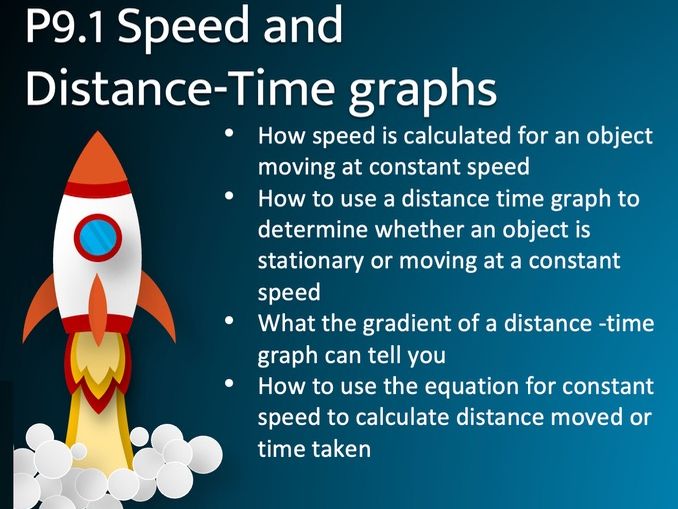 P9.1 Speed and Distance-Time graphs

• How speed is calculated for an object moving at constant speed
• How to use a distance time graph to determine whether an object is stationary or moving at a constant speed
• What the gradient of a distance -time graph can tell you
• How to use the equation for constant speed to calculate distance moved or time taken